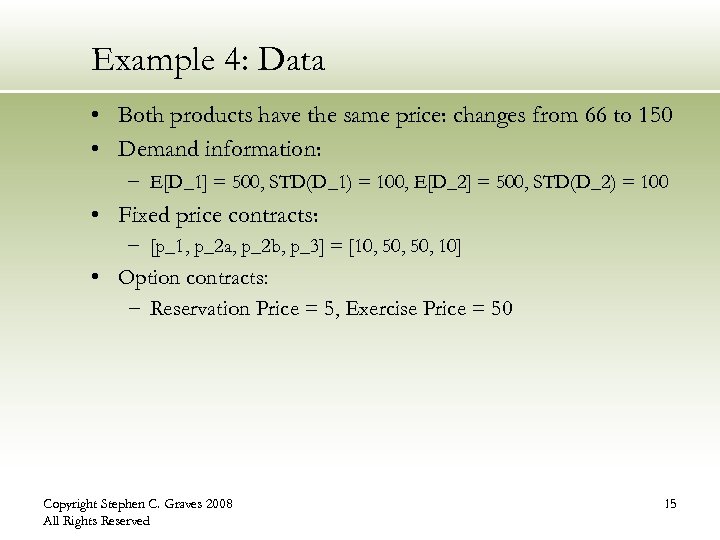 Example 4: Data

• Both products have the same price: changes from 66 to 150
• Demand information:
– E[D_1] = 500, STD(D_1) = 100, E[D_2] = 500, STD(D_2) = 100
• Fixed price contracts:
– [p_1, p_2a, p_2b, p_3] = [10, 50, 50, 10]
• Option contracts:
– Reservation Price = 5, Exercise Price = 50

Copyright Stephen C. Graves 2008
All Rights Reserved

15